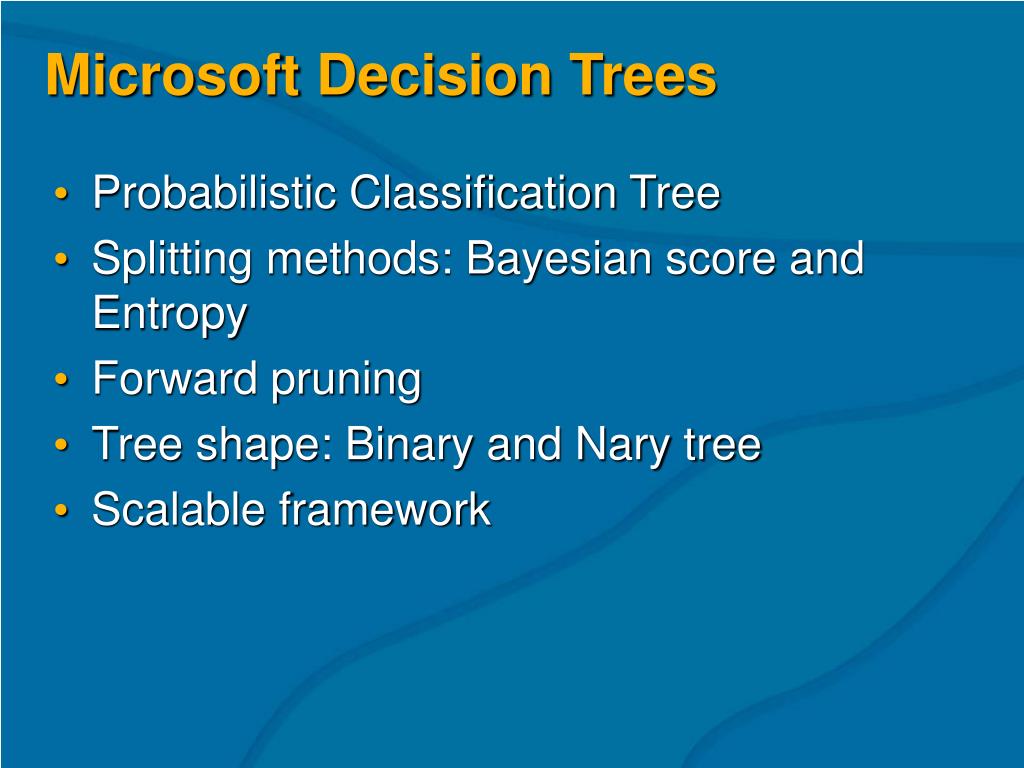 Microsoft Decision Trees

• Probabilistic Classification Tree
• Splitting methods: Bayesian score and Entropy
• Forward pruning
• Tree shape: Binary and Nary tree
• Scalable framework